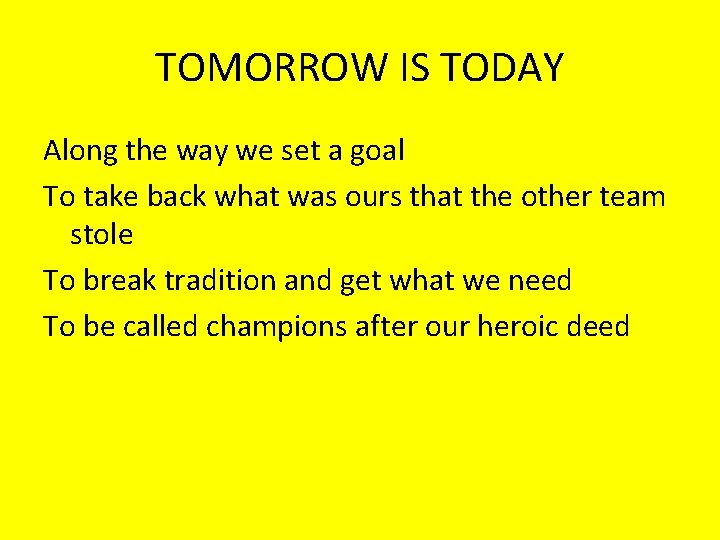 TOMORROW IS TODAY

Along the way we set a goal

To take back what was ours that the other team stole

To break tradition and get what we need

To be called champions after our heroic deed